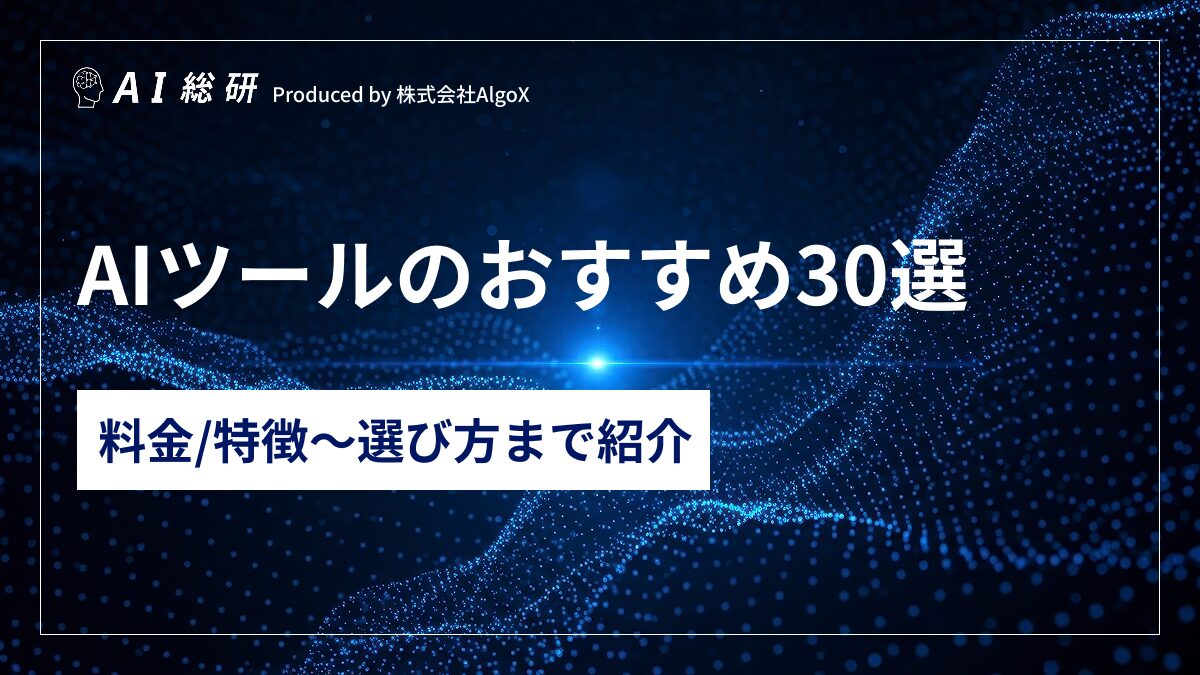 AI 総研 Produced by 株式会社AlgoX

AIツールのおすすめ30選

料金/特徴〜選び方まで紹介